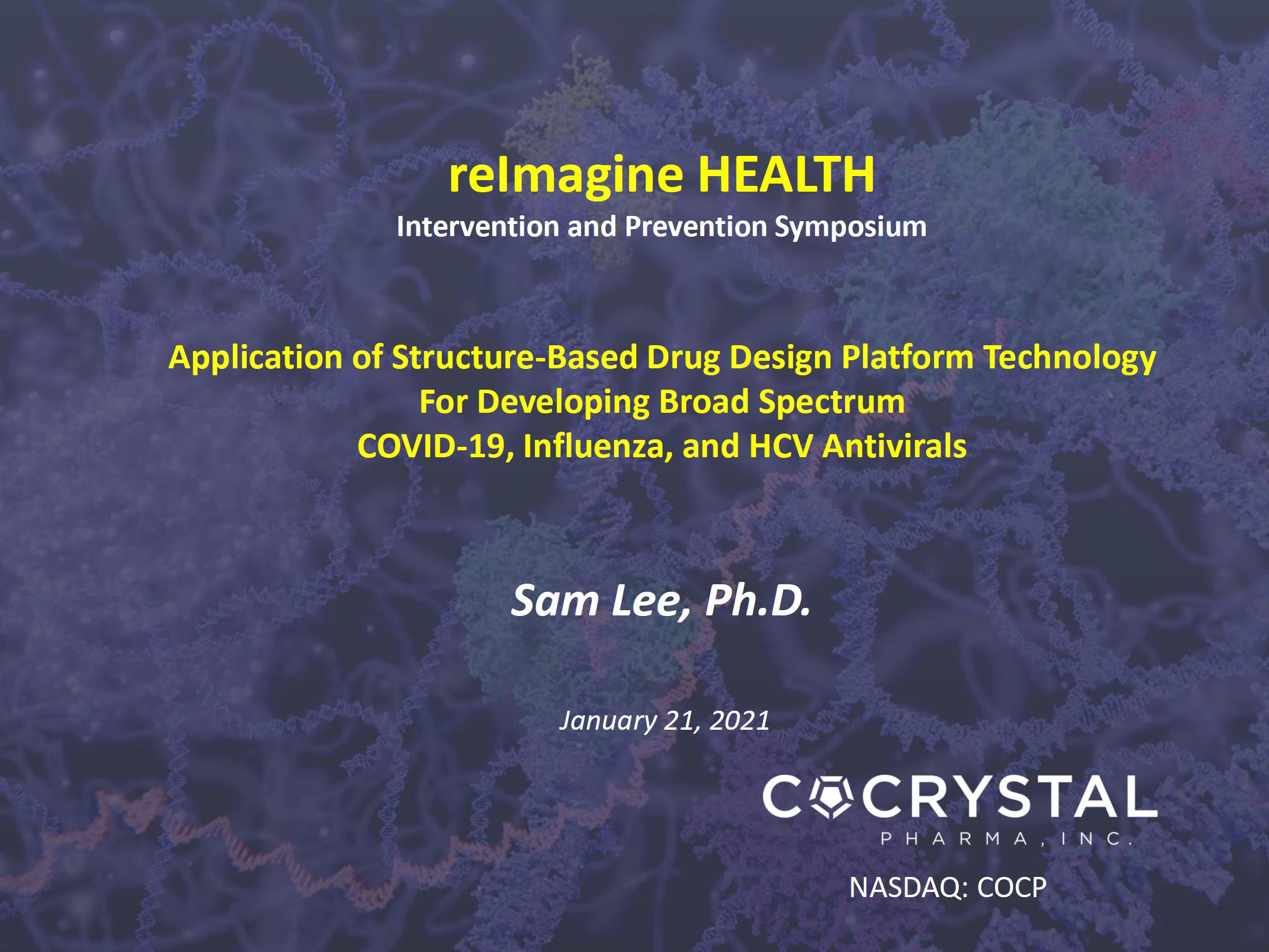 reImagine HEALTH
Intervention and Prevention Symposium

Application of Structure-Based Drug Design Platform Technology For Developing Broad Spectrum COVID-19, Influenza, and HCV Antivirals

Sam Lee, Ph.D.

January 21, 2021

COCRYSTAL
PHARMA, INC.

NASDAQ: COCP